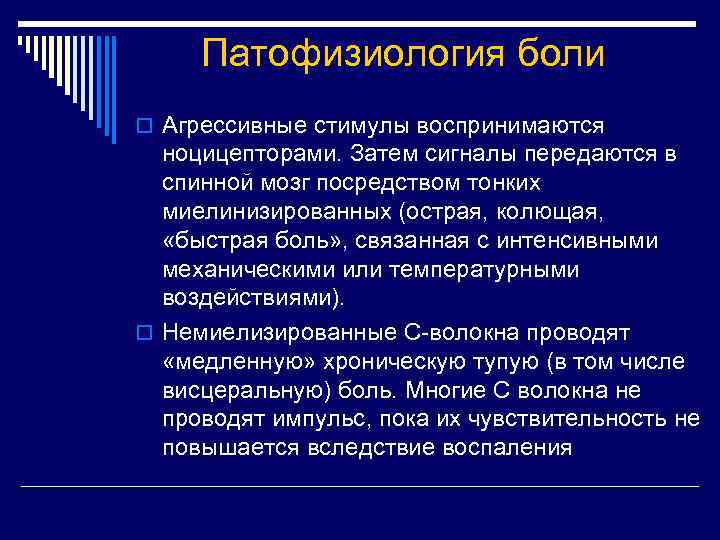 Патофизиология боли

Агрессивные стимулы воспринимаются ноцицепторами. Затем сигналы передаются в спинной мозг посредством тонких миелинизированных (острая, колющая, «быстрая боль», связанная с интенсивными механическими или температурными воздействиями).

Немиелизированные С-волокна проводят «медленную» хроническую тупую (в том числе висцеральную) боль. Многие С волокна не проводят импульс, пока их чувствительность не повышается вследствие воспаления